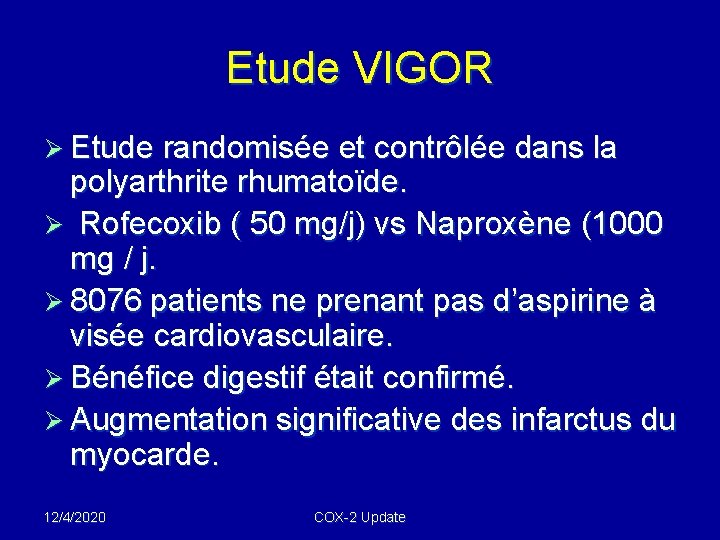 Etude VIGOR

➢ Etude randomisée et contrôlée dans la polyarthrite rhumatoïde.

➢ Rofecoxib ( 50 mg/j) vs Naproxène (1000 mg / j.

➢ 8076 patients ne prenant pas d’aspirine à visée cardiovasculaire.

➢ Bénéfice digestif était confirmé.

➢ Augmentation significative des infarctus du myocarde.

12/4/2020

COX-2 Update